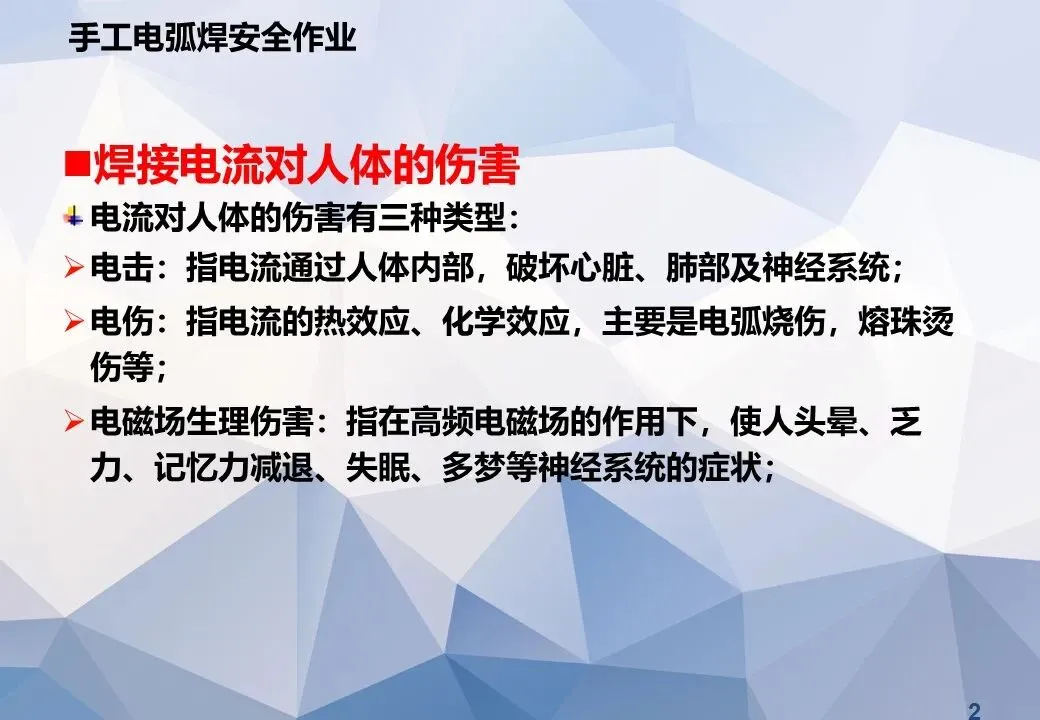 手工电弧焊安全作业

■焊接电流对人体的伤害

电流对人体的伤害有三种类型：

➢电击：指电流通过人体内部，破坏心脏、肺部及神经系统；

➢电伤：指电流的热效应、化学效应，主要是电弧烧伤，熔珠烫伤等；

➢电磁场生理伤害：指在高频电磁场的作用下，使人头晕、乏力、记忆力减退、失眠、多梦等神经系统的症状；

2